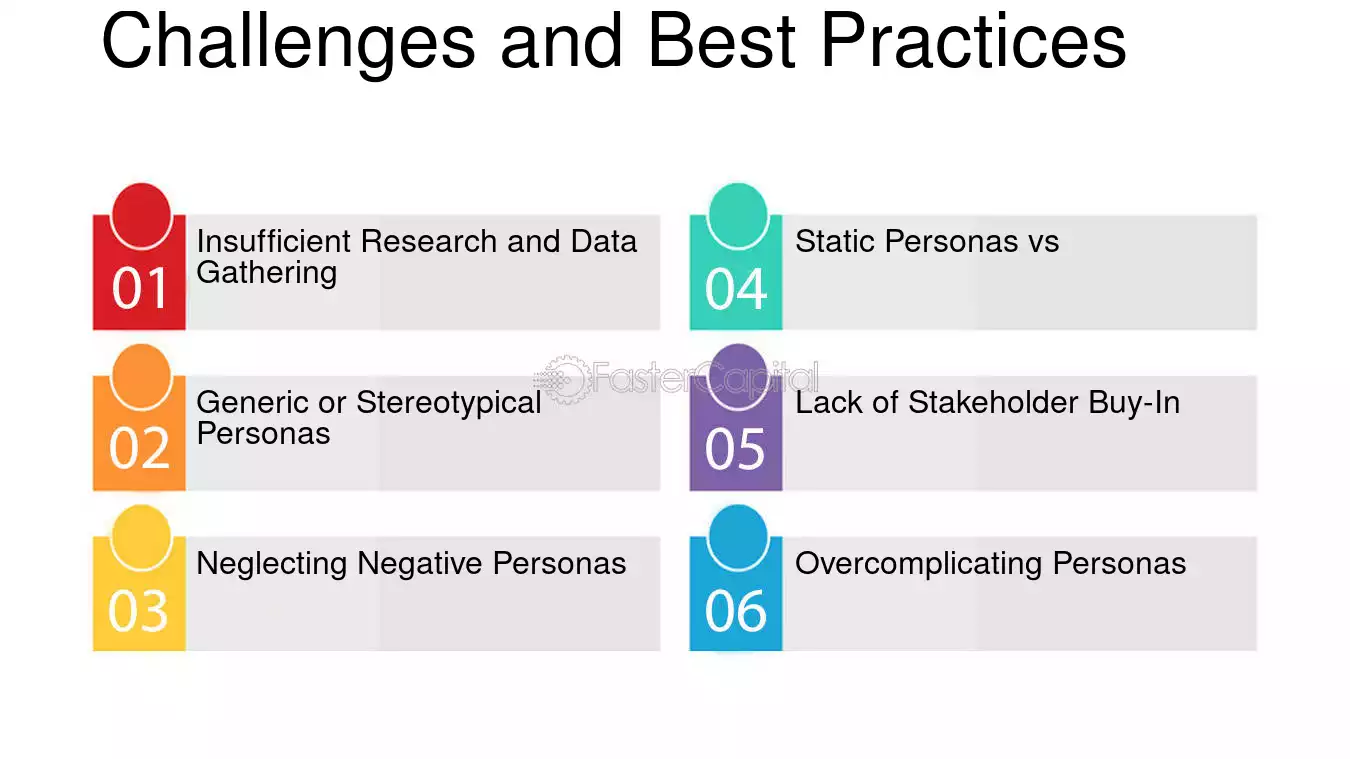 Challenges and Best Practices

01
Insufficient Research and Data Gathering

02
Generic or Stereotypical Personas

03
Neglecting Negative Personas

04
Static Personas vs

05
Lack of Stakeholder Buy-In

06
Overcomplicating Personas

FasterCapital